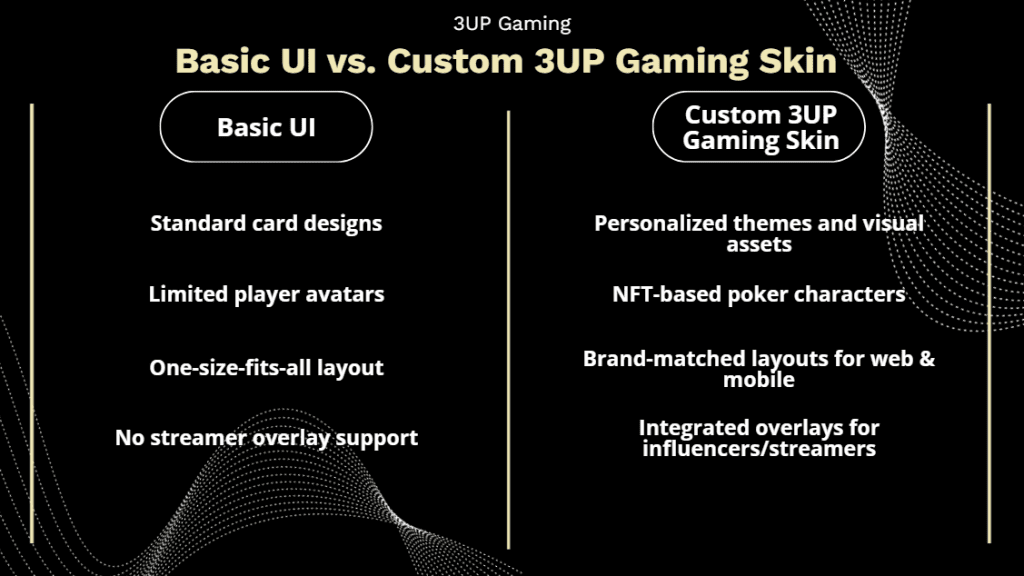 3UP Gaming

Basic UI vs. Custom 3UP Gaming Skin

Basic UI

Standard card designs

Limited player avatars

One-size-fits-all layout

No streamer overlay support

Custom 3UP Gaming Skin

Personalized themes and visual assets

NFT-based poker characters

Brand-matched layouts for web & mobile

Integrated overlays for influencers/streamers